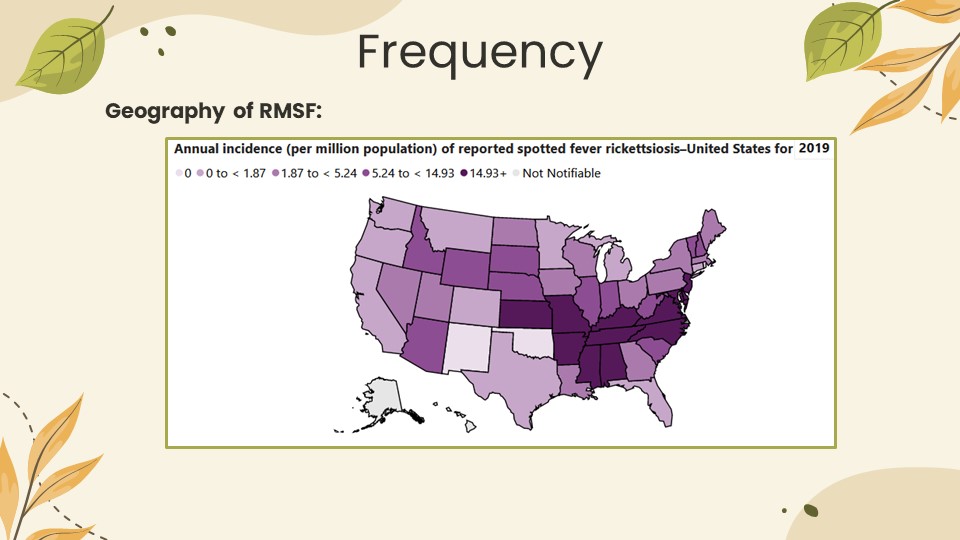 Frequency

Geography of RMSF:

Annual incidence (per million population) of reported spotted fever rickettsiosis–United States for 2019

0 0 to < 1.87 1.87 to < 5.24 5.24 to < 14.93 14.93+ Not Notifiable